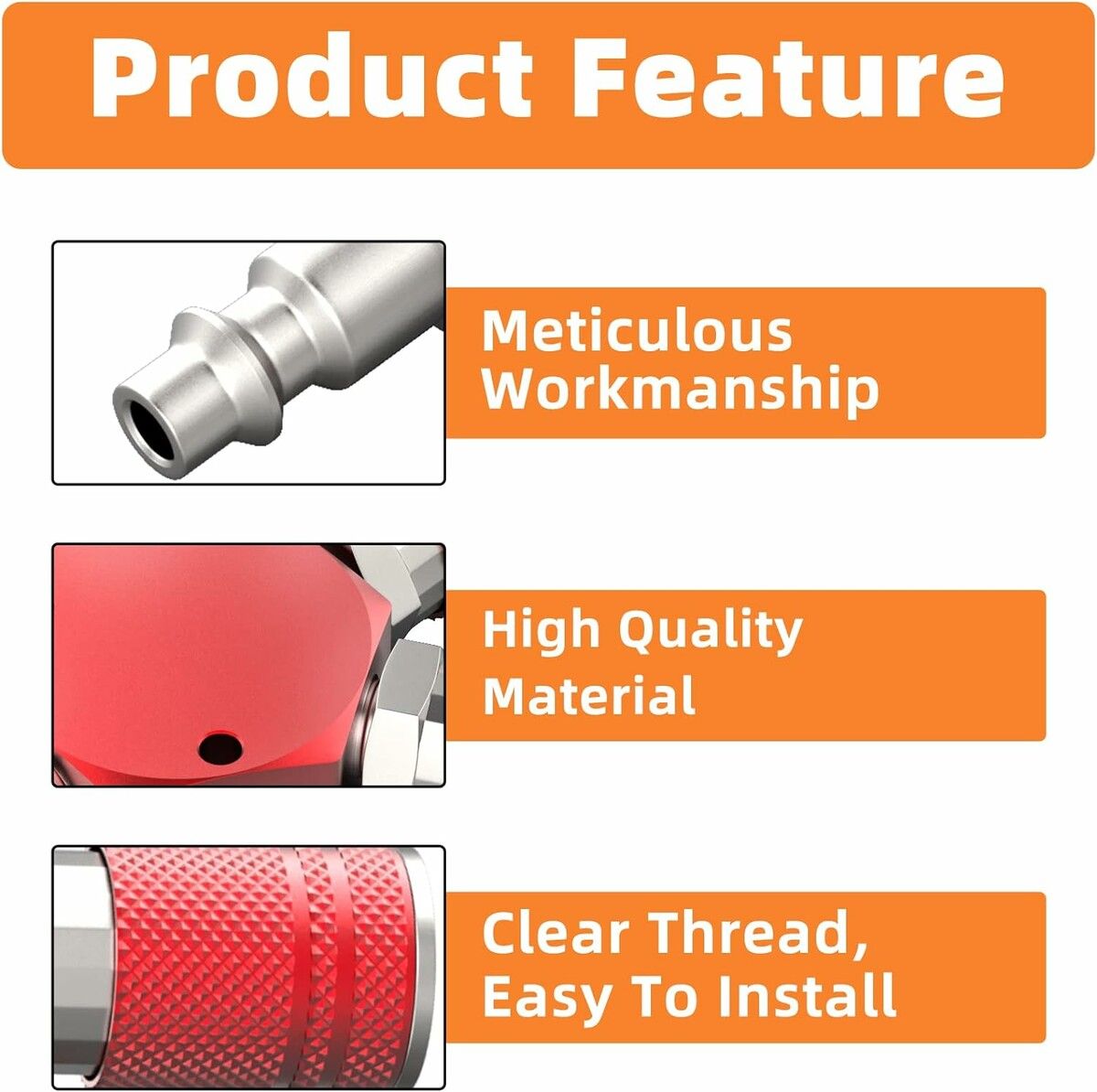 Product Feature

Meticulous Workmanship

High Quality Material

Clear Thread, Easy To Install